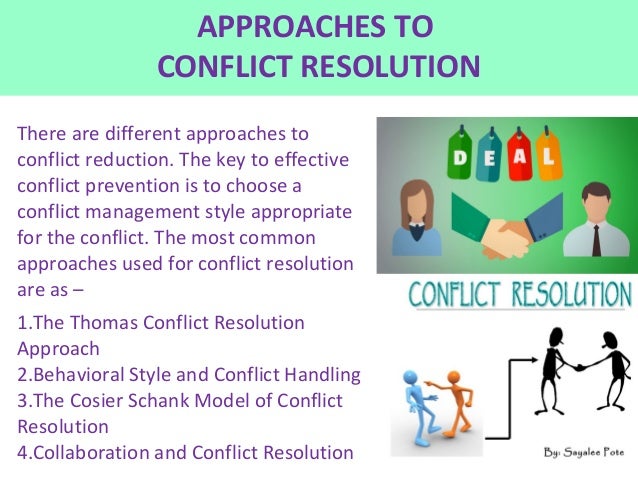 APPROACHES TO
CONFLICT RESOLUTION

There are different approaches to conflict reduction. The key to effective conflict prevention is to choose a conflict management style appropriate for the conflict. The most common approaches used for conflict resolution are as –

1.The Thomas Conflict Resolution Approach
2.Behavioral Style and Conflict Handling
3.The Cosier Schank Model of Conflict Resolution
4.Collaboration and Conflict Resolution

D E A L

CONFLICT RESOLUTION

By: Sayalee Pote